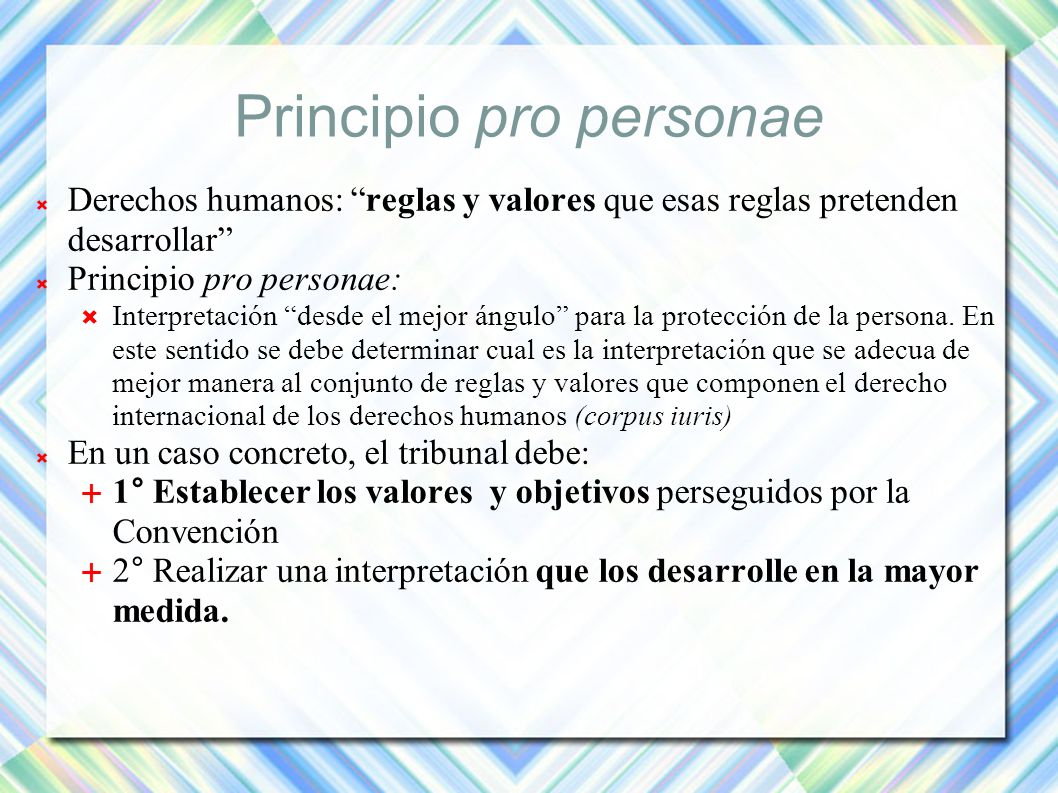 Principio pro personae

Derechos humanos: “reglas y valores que esas reglas pretenden desarrollar”

Principio pro personae:

Interpretación “desde el mejor ángulo” para la protección de la persona. En este sentido se debe determinar cual es la interpretación que se adecua de mejor manera al conjunto de reglas y valores que componen el derecho internacional de los derechos humanos (corpus iuris)

En un caso concreto, el tribunal debe:

+ 1° Establecer los valores y objetivos perseguidos por la Convención

+ 2° Realizar una interpretación que los desarrolle en la mayor medida.